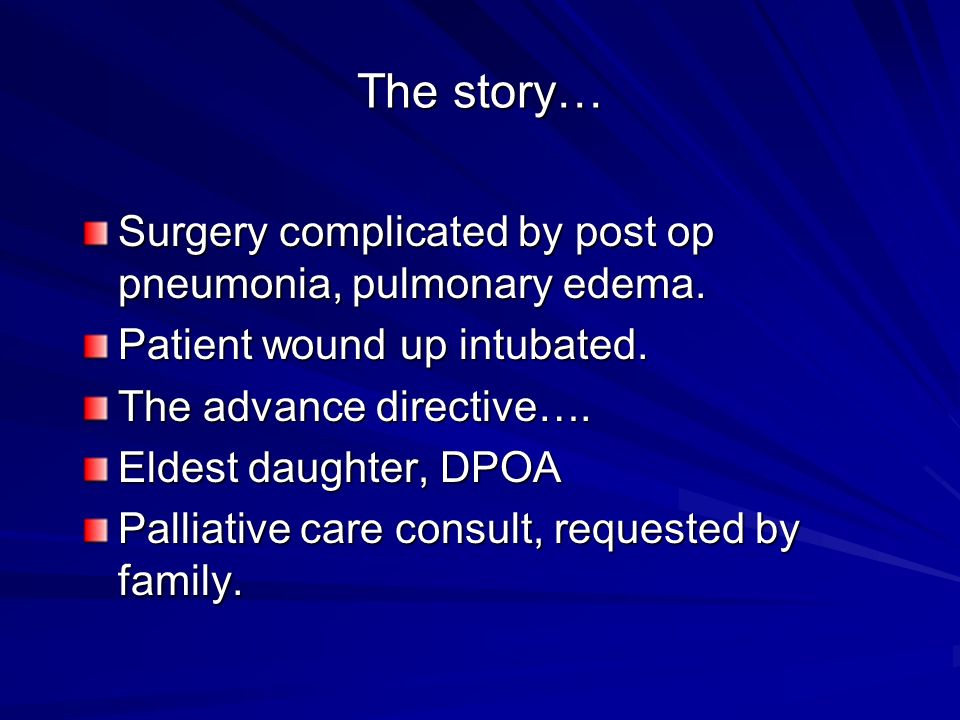 The story…

Surgery complicated by post op pneumonia, pulmonary edema.
Patient wound up intubated.
The advance directive….
Eldest daughter, DPOA
Palliative care consult, requested by family.